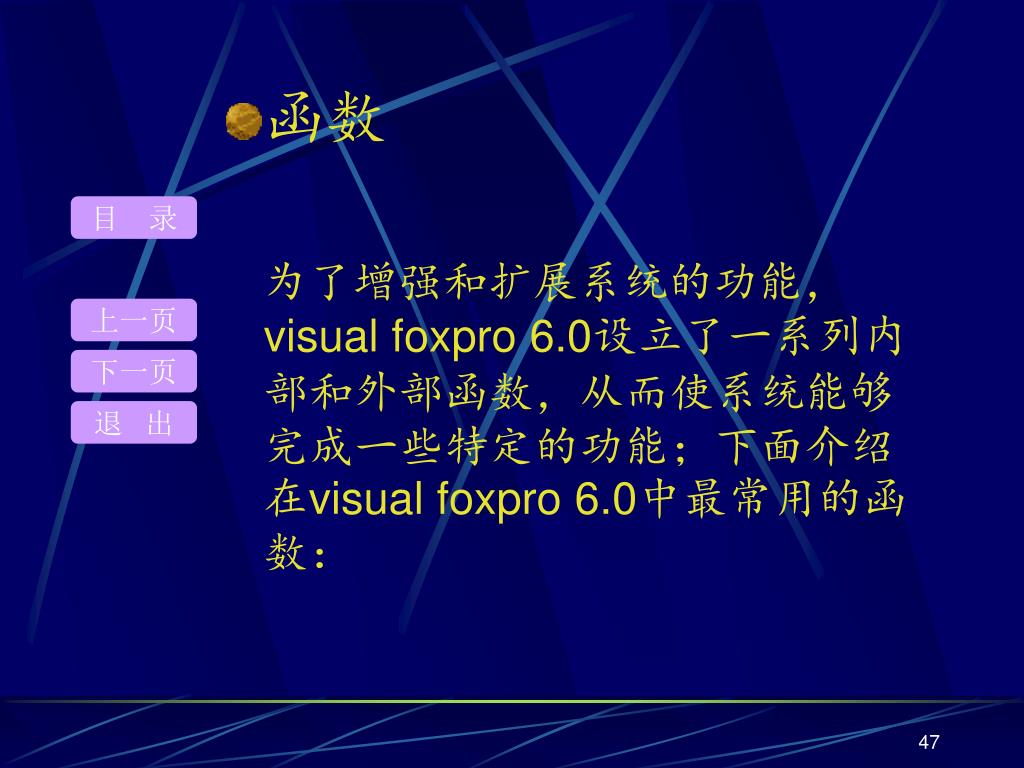 函数

目 录

上一页

下一页

退 出

为了增强和扩展系统的功能，visual foxpro 6.0设立了一系列内部和外部函数，从而使系统能够完成一些特定的功能；下面介绍在visual foxpro 6.0中最常用的函数：

47